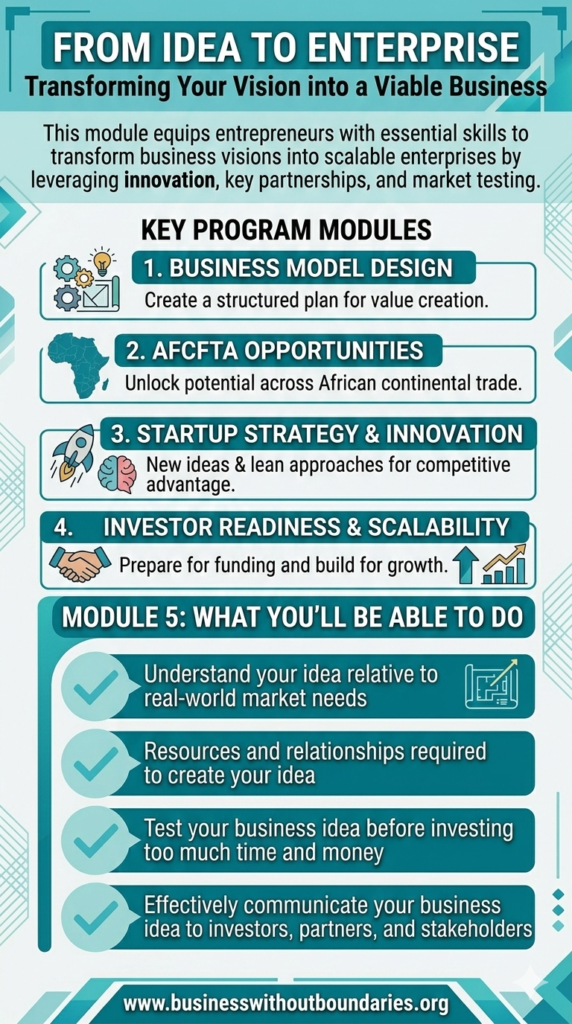 FROM IDEA TO ENTERPRISE
Transforming Your Vision into a Viable Business

This module equips entrepreneurs with essential skills to transform business visions into scalable enterprises by leveraging innovation, key partnerships, and market testing.

KEY PROGRAM MODULES

1. BUSINESS MODEL DESIGN
Create a structured plan for value creation.

2. AFCFTA OPPORTUNITIES
Unlock potential across African continental trade.

3. STARTUP STRATEGY & INNOVATION
New ideas & lean approaches for competitive advantage.

4. INVESTOR READINESS & SCALABILITY
Prepare for funding and build for growth.

MODULE 5: WHAT YOU'LL BE ABLE TO DO

Understand your idea relative to real-world market needs

Resources and relationships required to create your idea

Test your business idea before investing too much time and money

Effectively communicate your business idea to investors, partners, and stakeholders

www.businesswithoutboundaries.org